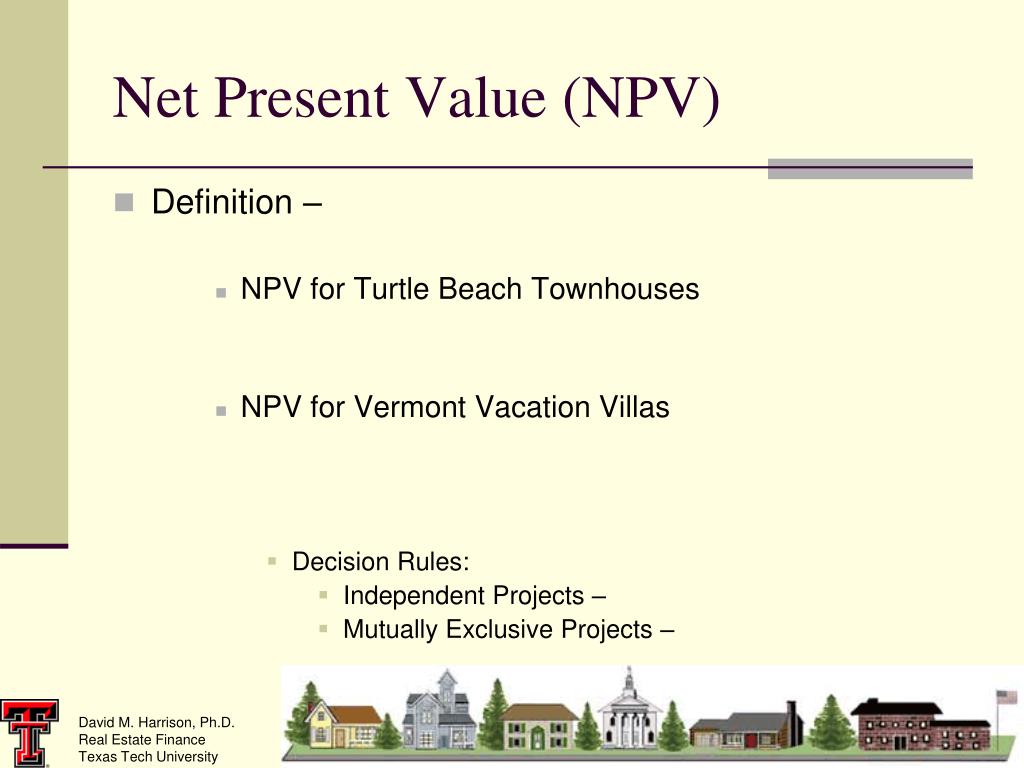 Net Present Value (NPV)

Definition –

NPV for Turtle Beach Townhouses

NPV for Vermont Vacation Villas

Decision Rules:
Independent Projects –
Mutually Exclusive Projects –

David M. Harrison, Ph.D.
Real Estate Finance
Texas Tech University